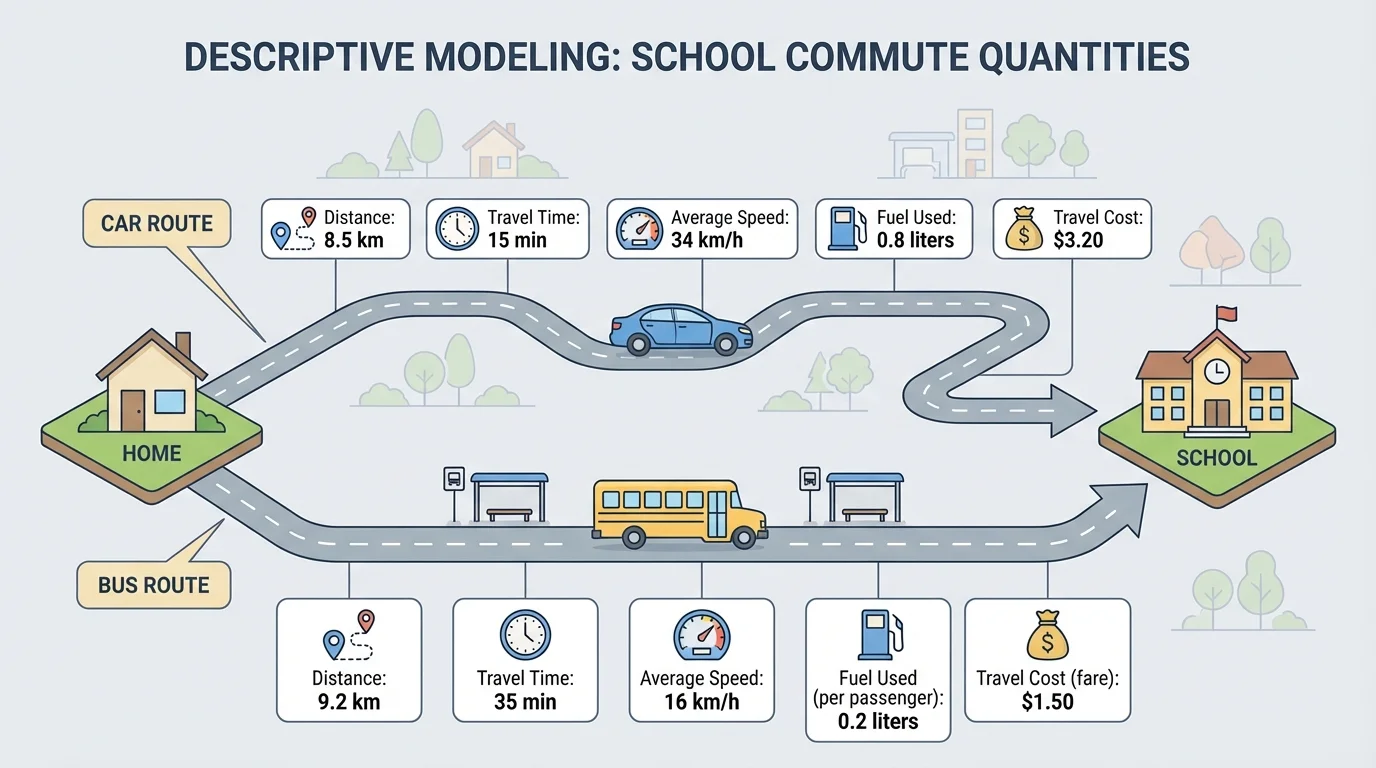 DESCRIPTIVE MODELING: SCHOOL COMMUTE QUANTITIES

CAR ROUTE

Distance: 8.5 km

Travel Time: 15 min

Average Speed: 34 km/h

Fuel Used: 0.8 liters

Travel Cost: $3.20

HOME

SCHOOL

BUS ROUTE

Distance: 9.2 km

Travel Time: 35 min

Average Speed: 16 km/h

Fuel Used (per passenger): 0.2 liters

Travel Cost (fare): $1.50